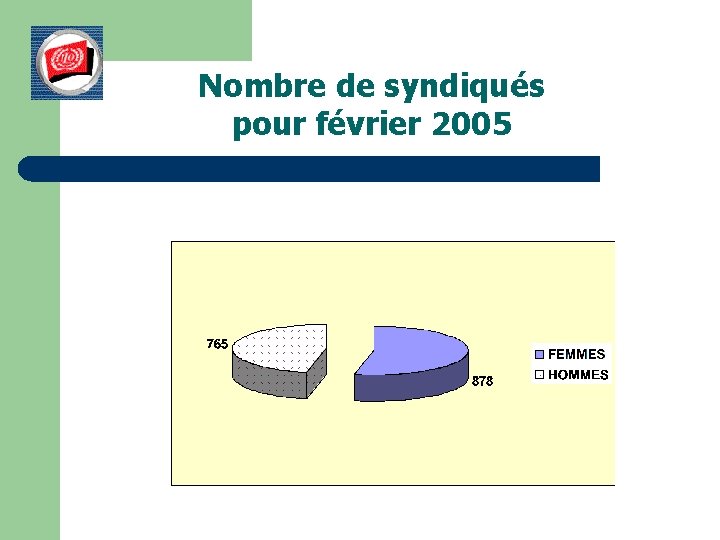 Nombre de syndiqués pour février 2005

765

878

FEMMES
HOMMES